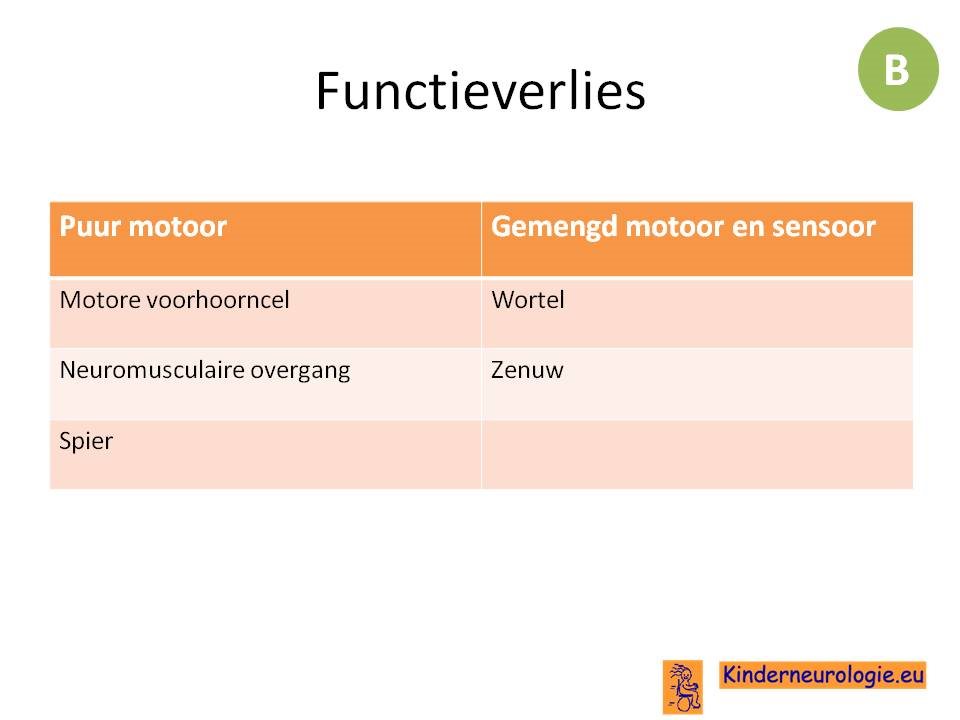 Functieverlies

B

| Puur motoor | Gemengd motoor en sensoor |
|---|---|
| Motore voorhoorncel | Wortel |
| Neuromusculaire overgang | Zenuw |
| Spier | |

Kinderneurologie.eu